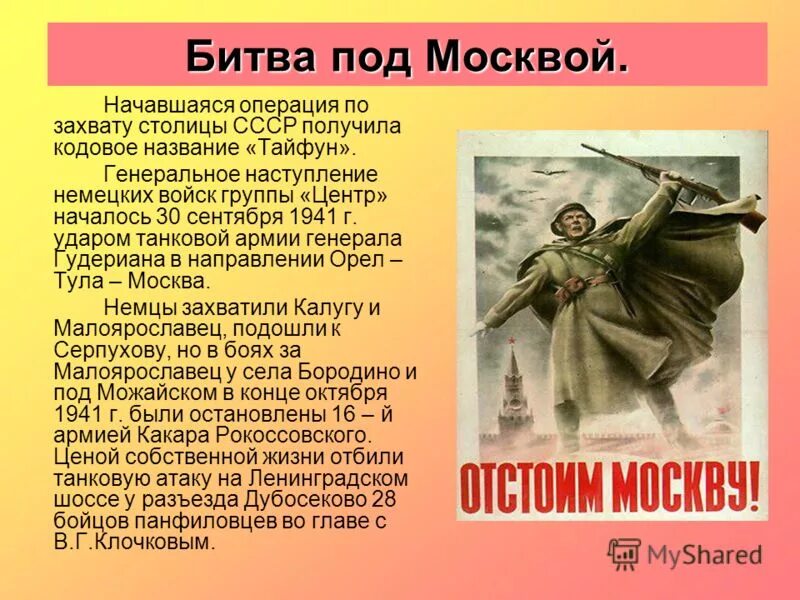 Битва под Москвой.

Начавшаяся операция по захвату столицы СССР получила кодовое название «Тайфун».

Генеральное наступление немецких войск группы «Центр» началось 30 сентября 1941 г. ударом танковой армии генерала Гудериана в направлении Орел – Тула – Москва.

Немцы захватили Калугу и Малоярославец, подошли к Серпухову, но в боях за Малоярославец у села Бородино и под Можайском в конце октября 1941 г. были остановлены 16 – й армией Какара Рокоссовского. Ценой собственной жизни отбили танковую атаку на Ленинградском шоссе у разъезда Дубосеково 28 бойцов панфиловцев во главе с В.Г.Клочковым.

ОТСТОИМ МОСКВУ!

MyShared